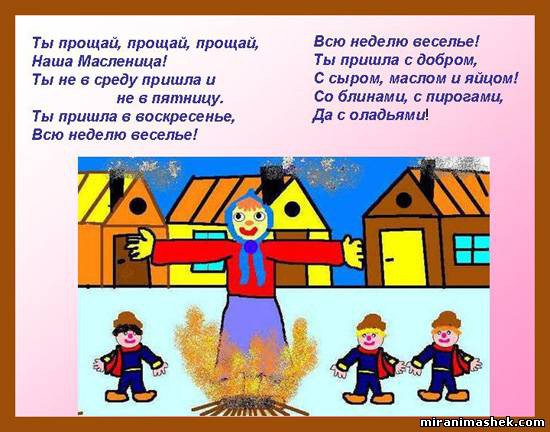 Ты прощай, прощай, прощай,
Наша Масленица!
Ты не в среду пришла и
не в пятницу.
Ты пришла в воскресенье,
Всю неделю веселье!

Всю неделю веселье!
Ты пришла с добром,
С сыром, маслом и яйцом!
Со блинами, с пирогами,
Да с оладьями!

miranimashek.com